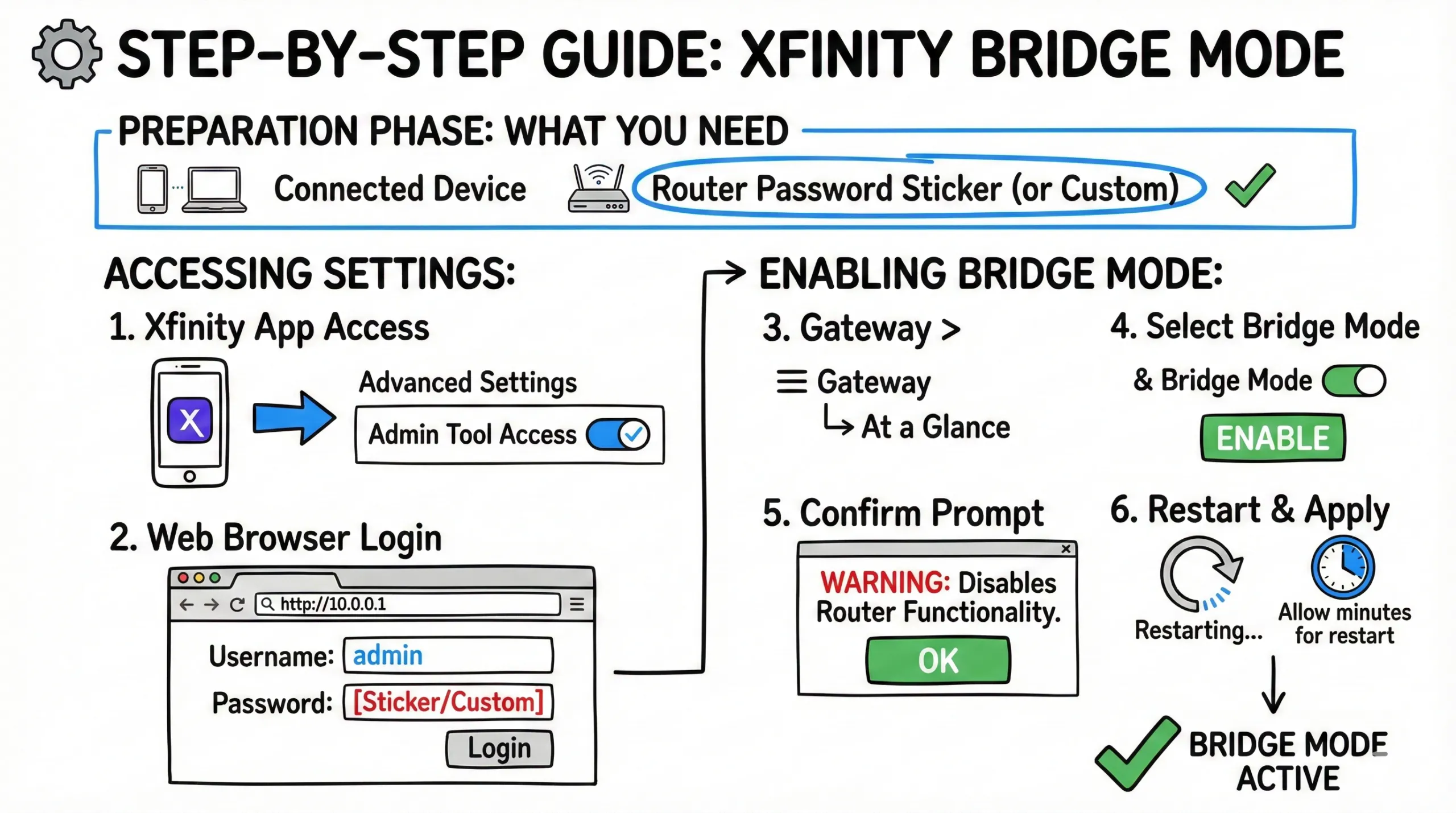 STEP-BY-STEP GUIDE: XFINITY BRIDGE MODE

PREPARATION PHASE: WHAT YOU NEED

Connected Device

Router Password Sticker (or Custom)

ACCESSING SETTINGS:

1. Xfinity App Access

X

Advanced Settings

Admin Tool Access

2. Web Browser Login

http://10.0.0.1

Username: admin

Password: [Sticker/Custom]

Login

ENABLING BRIDGE MODE:

3. Gateway >

Gateway

At a Glance

4. Select Bridge Mode

& Bridge Mode

ENABLE

5. Confirm Prompt

WARNING: Disables Router Functionality.

OK

6. Restart & Apply

Restarting...

Allow minutes for restart

BRIDGE MODE ACTIVE